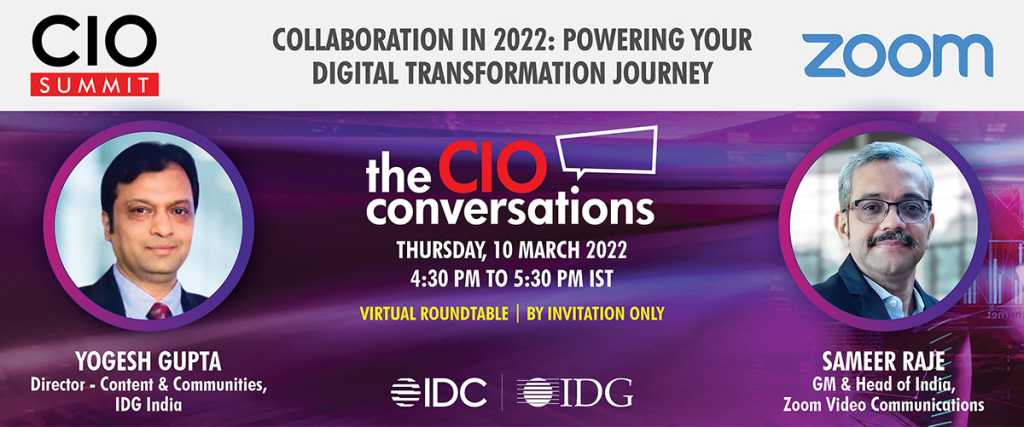 CIO
SUMMIT

COLLABORATION IN 2022: POWERING YOUR DIGITAL TRANSFORMATION JOURNEY

zoom

the CIO conversations

THURSDAY, 10 MARCH 2022
4:30 PM TO 5:30 PM IST

VIRTUAL ROUNDTABLE | BY INVITATION ONLY

YOGESH GUPTA
Director - Content & Communities, IDG India

IDC | IDG

SAMEER RAJE
GM & Head of India, Zoom Video Communications